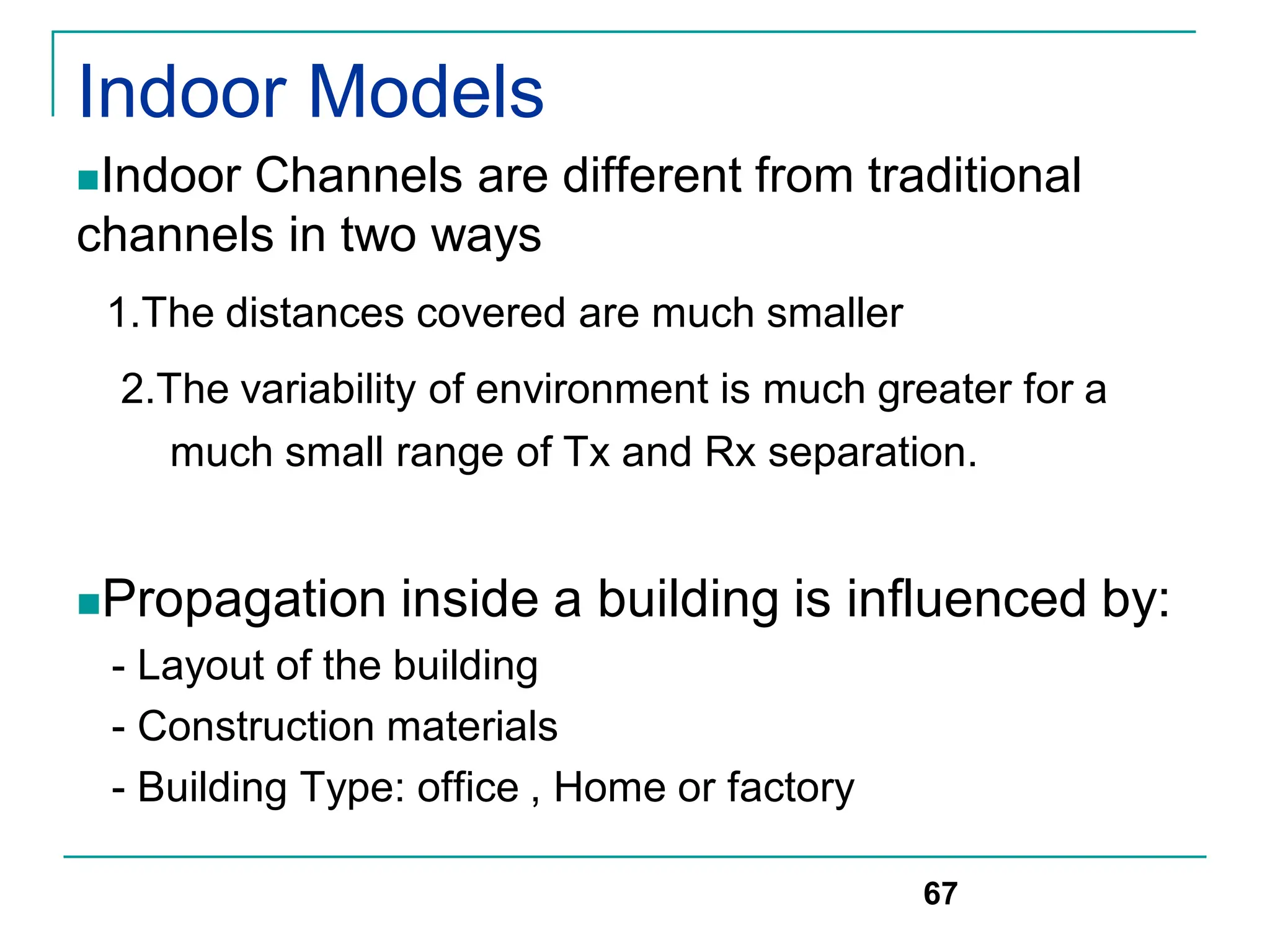 Indoor Models

Indoor Channels are different from traditional channels in two ways

1.The distances covered are much smaller

2.The variability of environment is much greater for a much small range of Tx and Rx separation.

Propagation inside a building is influenced by:

- Layout of the building
- Construction materials
- Building Type: office , Home or factory

67